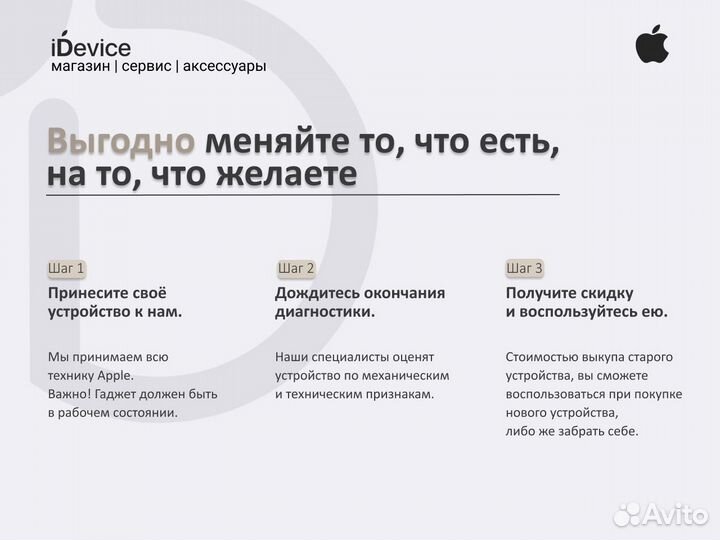 iDevice
магазин | сервис | аксессуары

Выгодно меняйте то, что есть, на то, что желаете

Шаг 1
Принесите своё устройство к нам.

Мы принимаем всю технику Apple.
Важно! Гаджет должен быть в рабочем состоянии.

Шаг 2
Дождитесь окончания диагностики.

Наши специалисты оценят устройство по механическим и техническим признакам.

Шаг 3
Получите скидку и воспользуйтесь ею.

Стоимостью выкупа старого устройства, вы сможете воспользоваться при покупке нового устройства, либо же забрать себе.

Avito